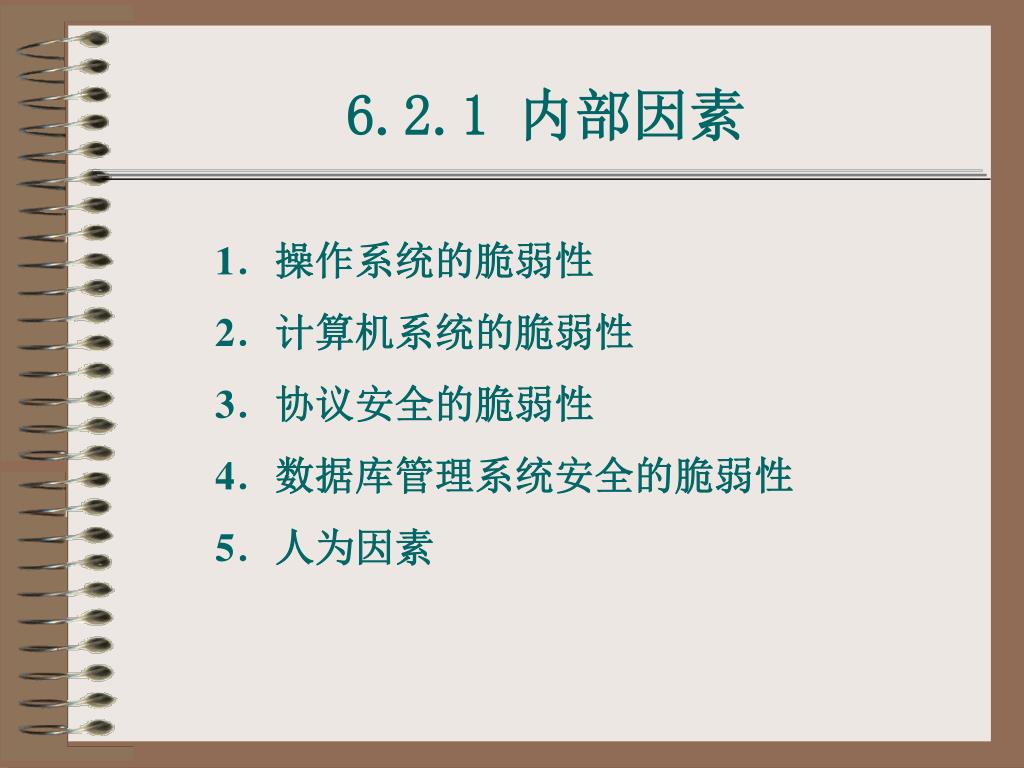 6.2.1 内部因素

1. 操作系统的脆弱性
2. 计算机系统的脆弱性
3. 协议安全的脆弱性
4. 数据库管理系统安全的脆弱性
5. 人为因素